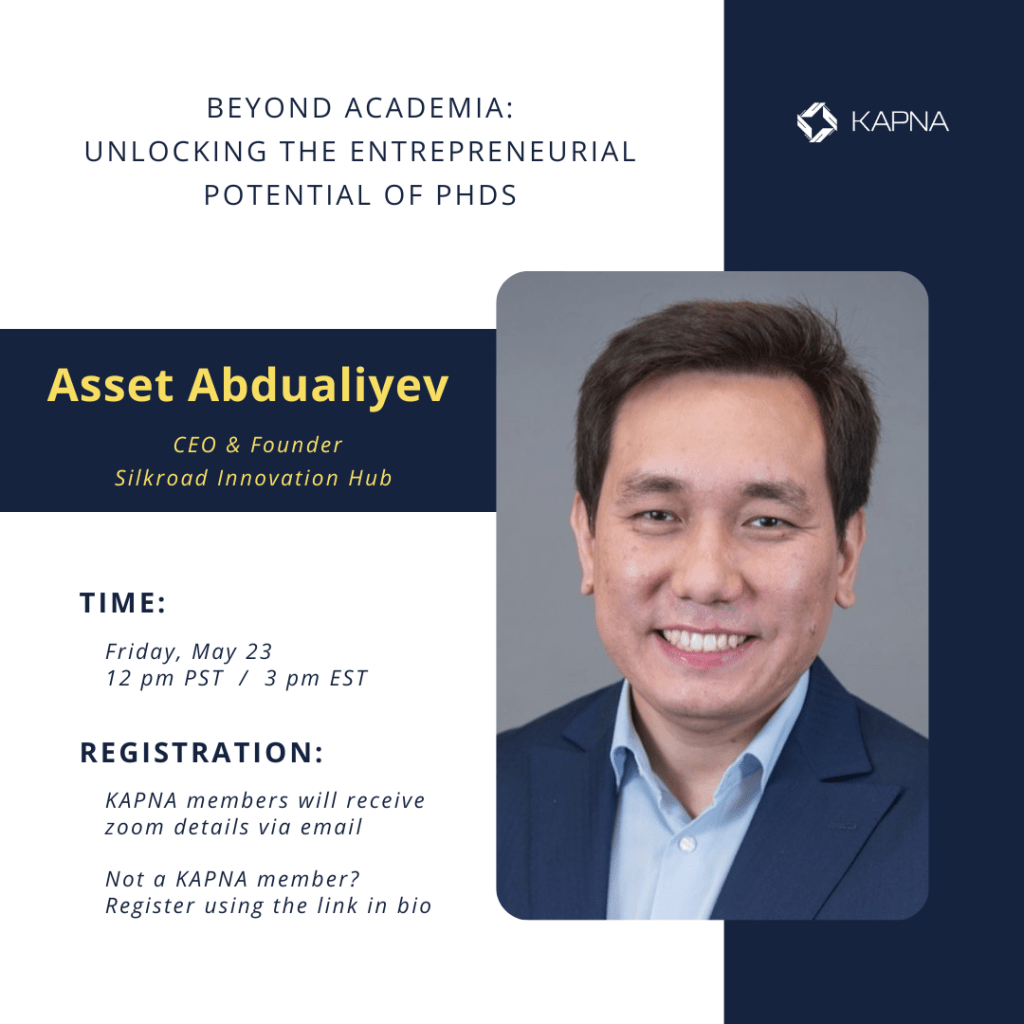 BEYOND ACADEMIA:
UNLOCKING THE ENTREPRENEURIAL POTENTIAL OF PHDS

KAPNA

Asset Abdualiyev

CEO & Founder
Silkroad Innovation Hub

TIME:

Friday, May 23
12 pm PST / 3 pm EST

REGISTRATION:

KAPNA members will receive zoom details via email

Not a KAPNA member?
Register using the link in bio